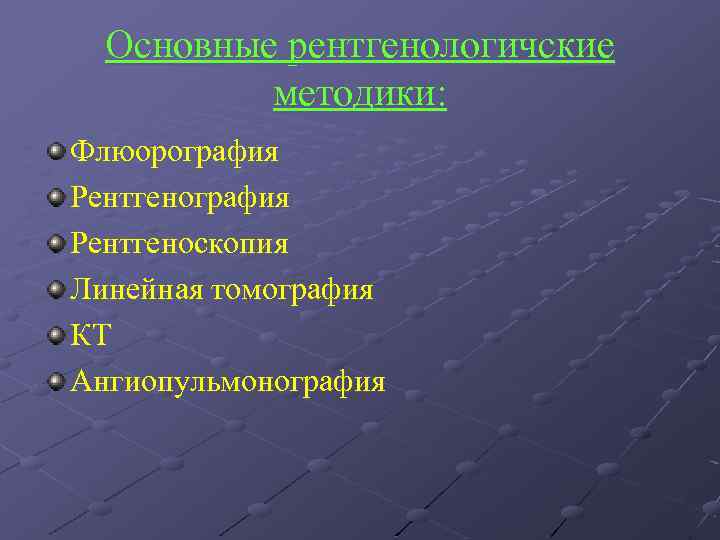 Основные рентгенологичские методики:

Флюорография
Рентгенография
Рентгеноскопия
Линейная томография
КТ
Ангиопульмонография